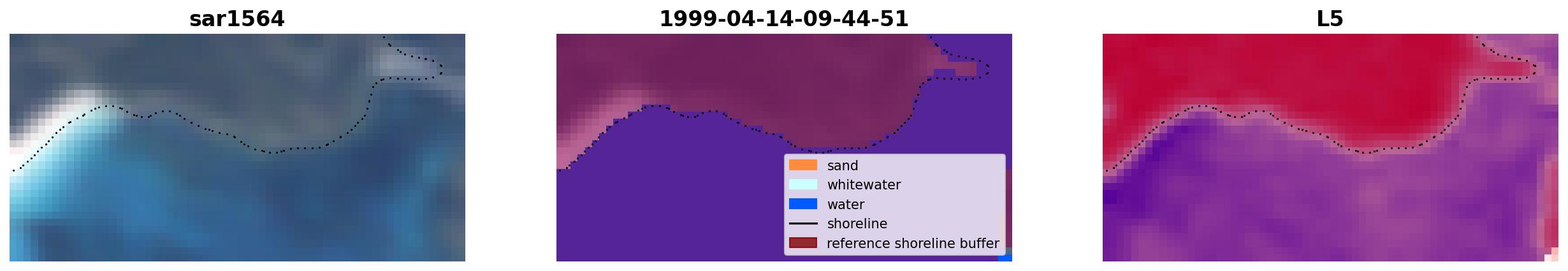 sar1564

1999-04-14-09-44-51

sand
whitewater
water
shoreline
reference shoreline buffer

L5